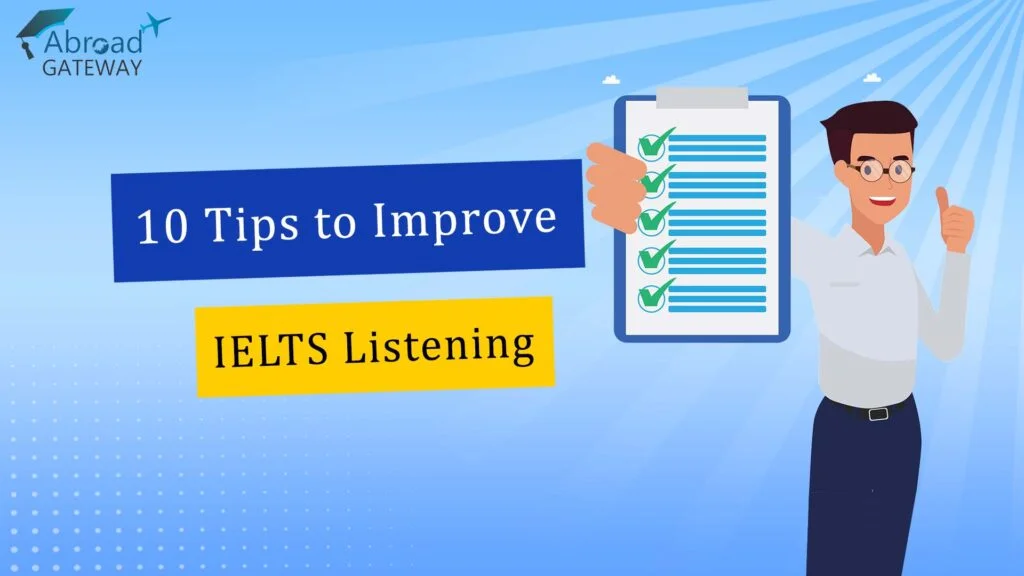 Abroad
GATEWAY

10 Tips to Improve

IELTS Listening